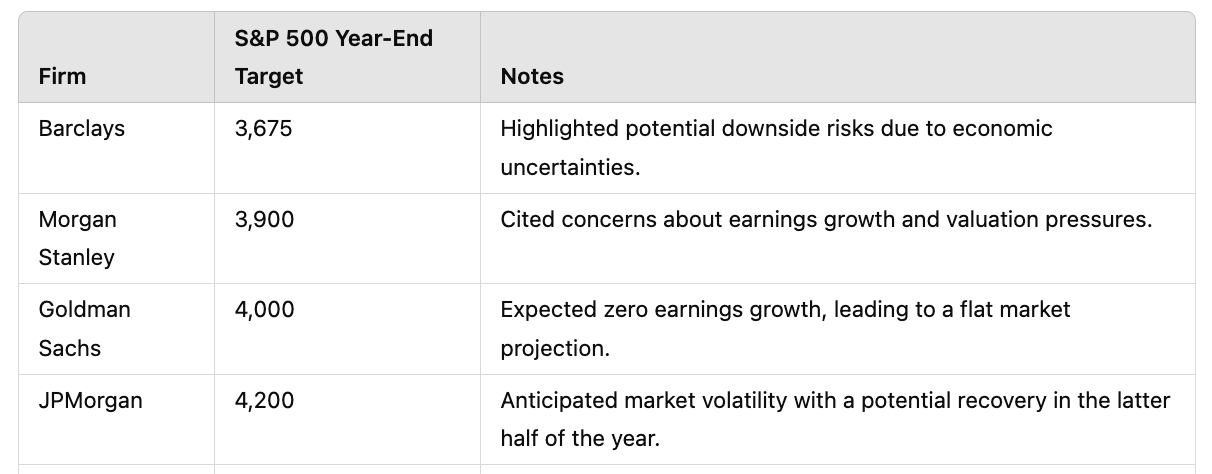 | Firm | S&P 500 Year-End Target | Notes |
|---|---|---|
| Barclays | 3,675 | Highlighted potential downside risks due to economic uncertainties. |
| Morgan Stanley | 3,900 | Cited concerns about earnings growth and valuation pressures. |
| Goldman Sachs | 4,000 | Expected zero earnings growth, leading to a flat market projection. |
| JPMorgan | 4,200 | Anticipated market volatility with a potential recovery in the latter half of the year. |